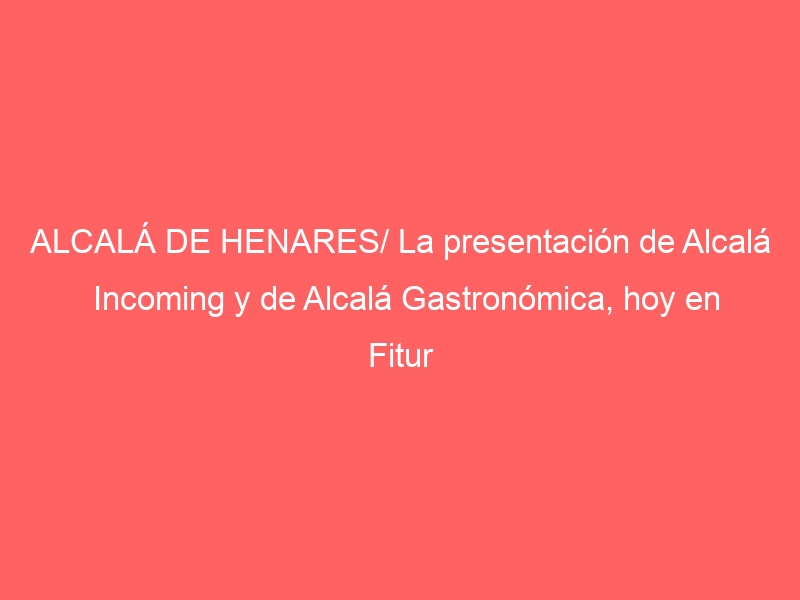 ALCALÁ DE HENARES/ La presentación de Alcalá Incoming y de Alcalá Gastronómica, hoy en Fitur